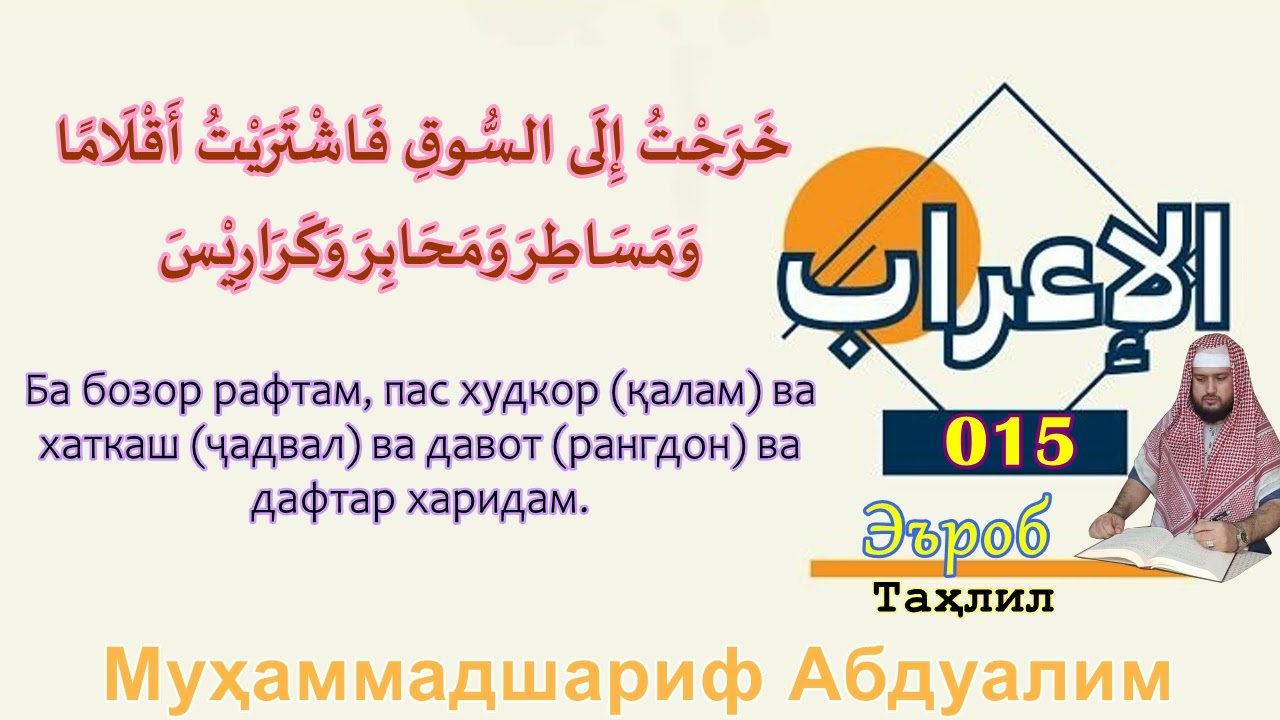 خَرَجْتُ إِلَى السُّوقِ فَاشْتَرَيْتُ أَقْلَامًا وَمَسَاطِرَ وَمَحَابِرَ وَكَرَارِيْسَ

الإعراب

Ба бозор рафтам, пас худкор (қалам) ва хаткаш (ҷадвал) ва давот (рангдон) ва дафтар харидам.

015

Эъроб

Таҳлил

Муҳаммадшариф Абдуалим